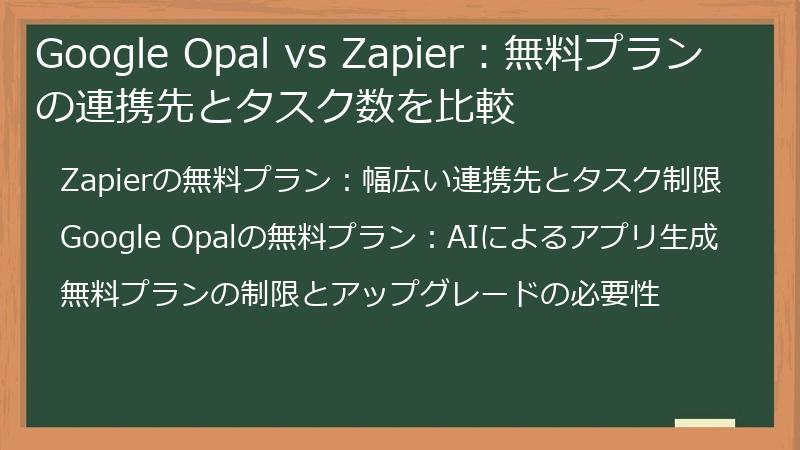 Google Opal vs Zapier：無料プランの連携先とタスク数を比較

Zapierの無料プラン：幅広い連携先とタスク制限

Google Opalの無料プラン：AIによるアプリ生成

無料プランの制限とアップグレードの必要性